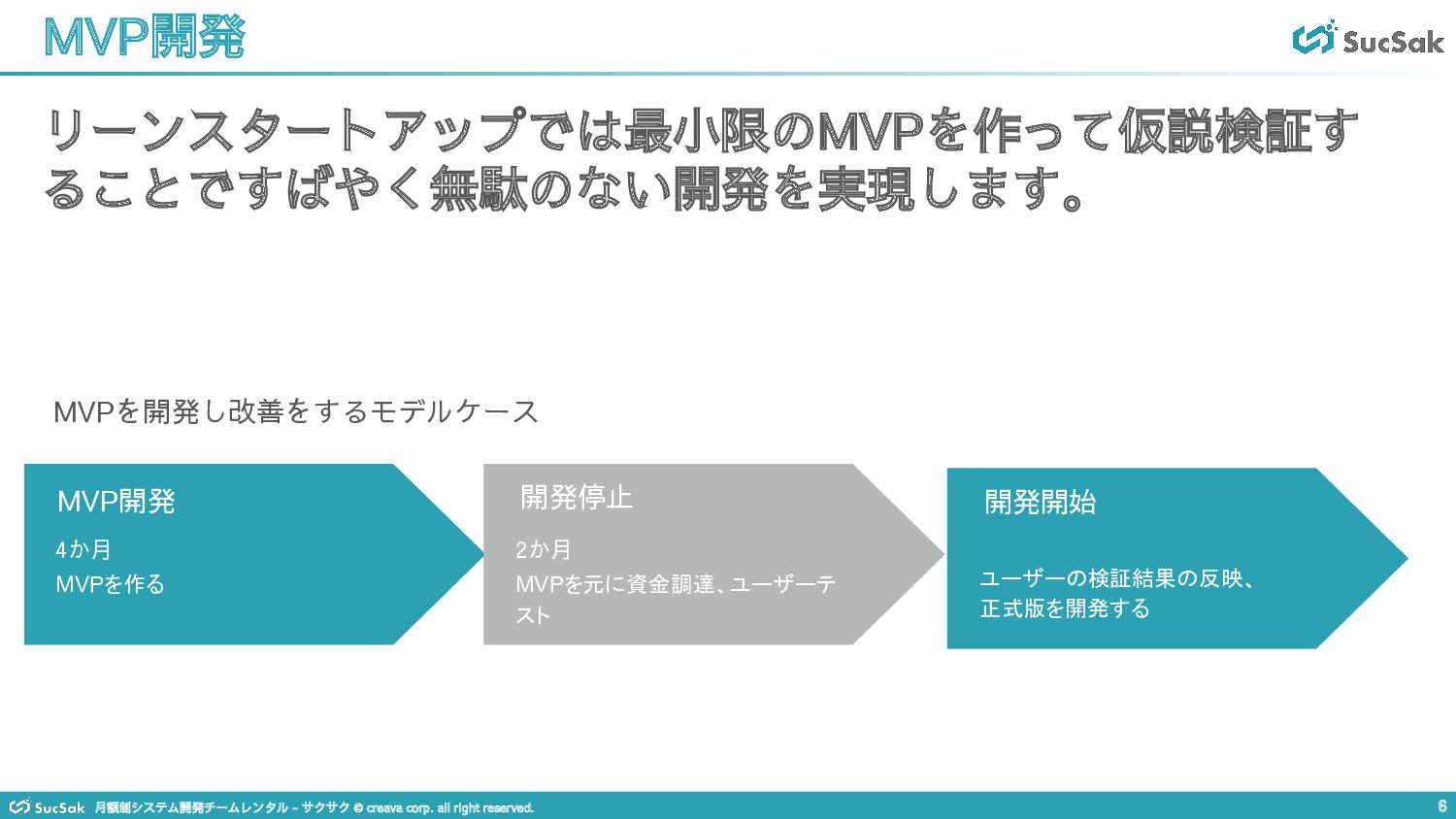 MVP開発

SucSak

リーンスタートアップでは最小限のMVPを作って仮説検証することですばやく無駄のない開発を実現します。

MVPを開発し改善をするモデルケース

MVP開発
4か月
MVPを作る

開発停止
2か月
MVPを元に資金調達、ユーザーテスト

開発開始
ユーザーの検証結果の反映、正式版を開発する

SucSak 月額制システム開発チームレンタル – サクサク © creava corp. all right reserved.

6